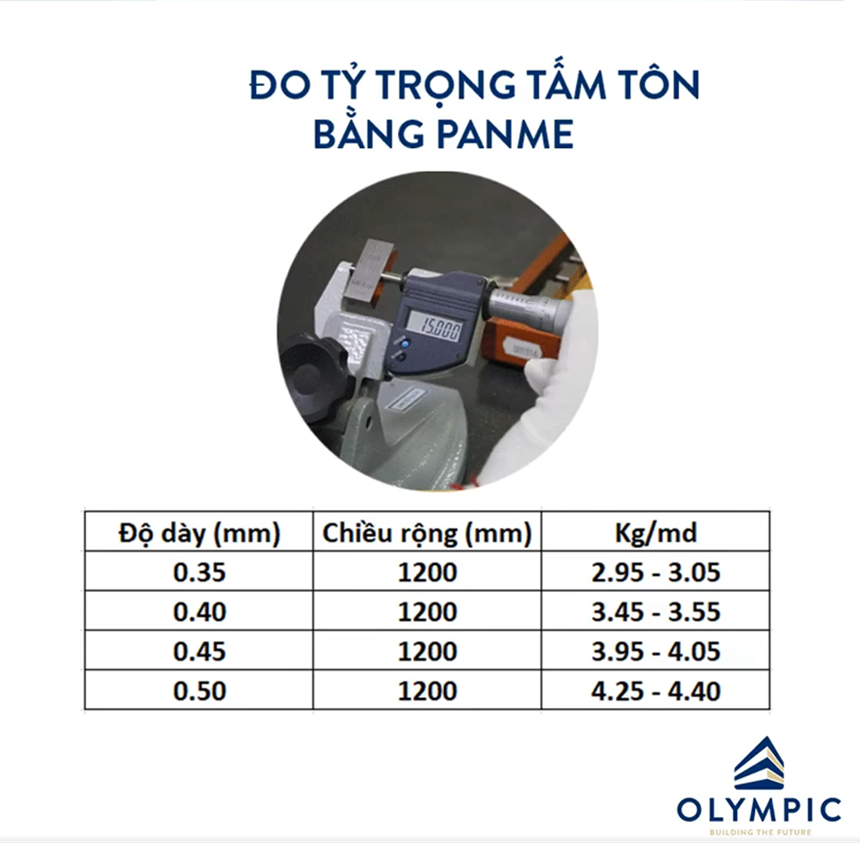 ĐO TỶ TRỌNG TẤM TÔN BẰNG PANME

15.000

| Độ dày (mm) | Chiều rộng (mm) | Kg/md |
|---|---|---|
| 0.35 | 1200 | 2.95 - 3.05 |
| 0.40 | 1200 | 3.45 - 3.55 |
| 0.45 | 1200 | 3.95 - 4.05 |
| 0.50 | 1200 | 4.25 - 4.40 |

OLYMPIC
BUILDING THE FUTURE